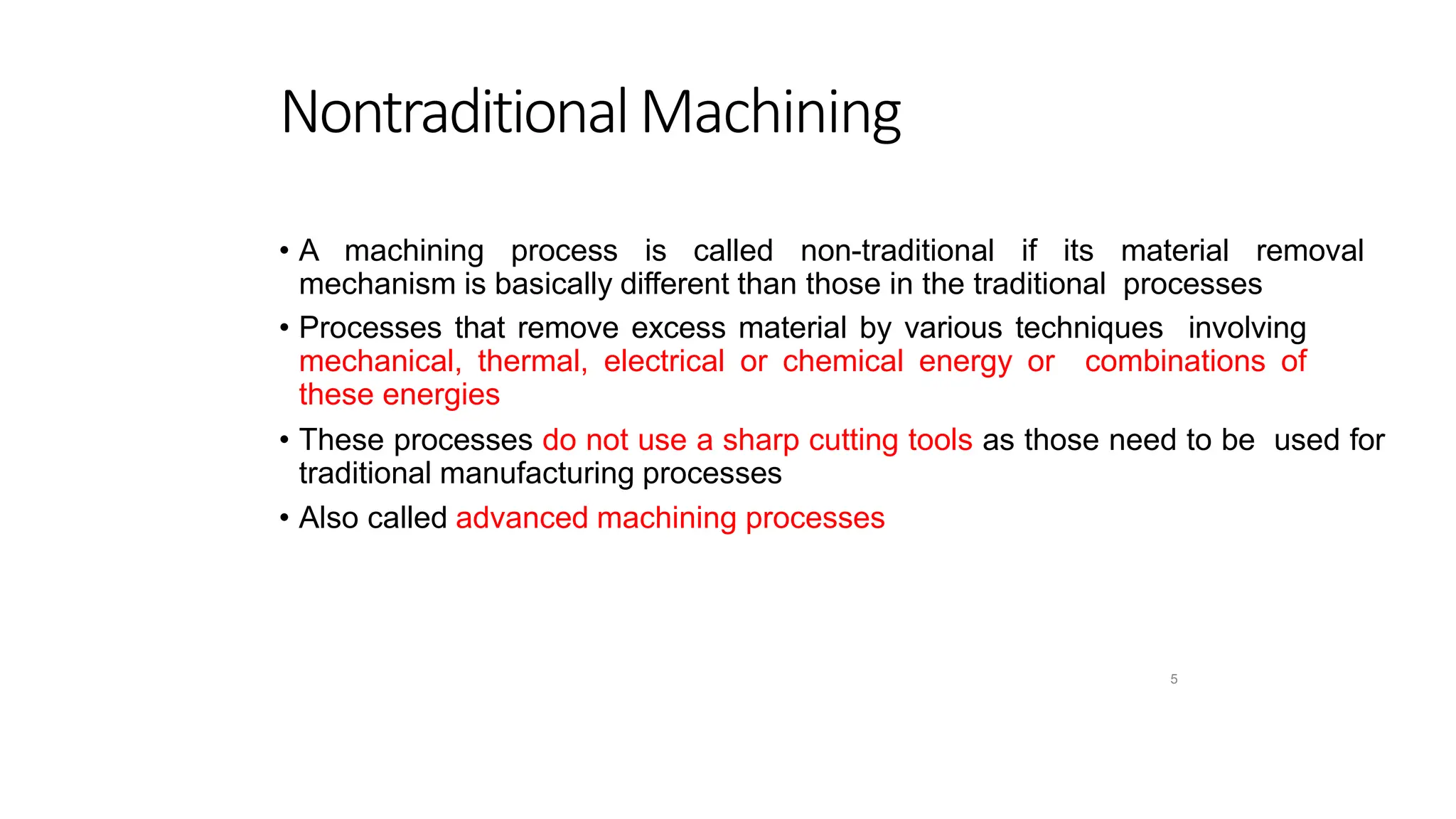 Nontraditional Machining

• A machining process is called non-traditional if its material removal mechanism is basically different than those in the traditional processes

• Processes that remove excess material by various techniques involving mechanical, thermal, electrical or chemical energy or combinations of these energies

• These processes do not use a sharp cutting tools as those need to be used for traditional manufacturing processes

• Also called advanced machining processes

5